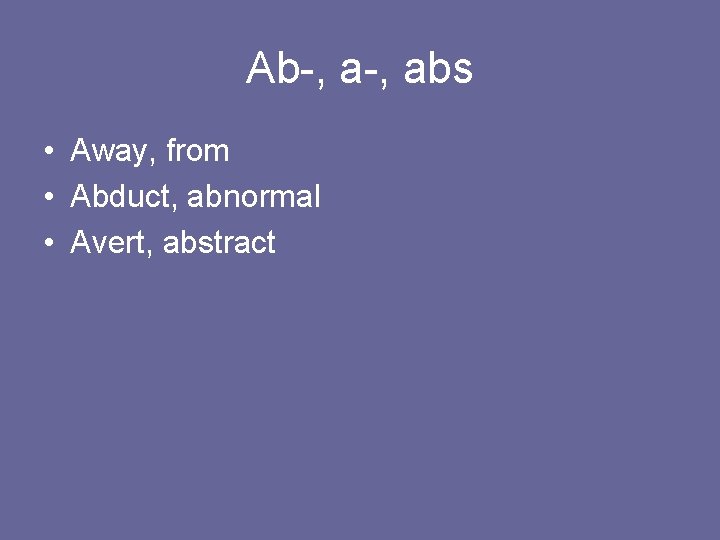 Ab-, a-, abs

• Away, from
• Abduct, abnormal
• Avert, abstract